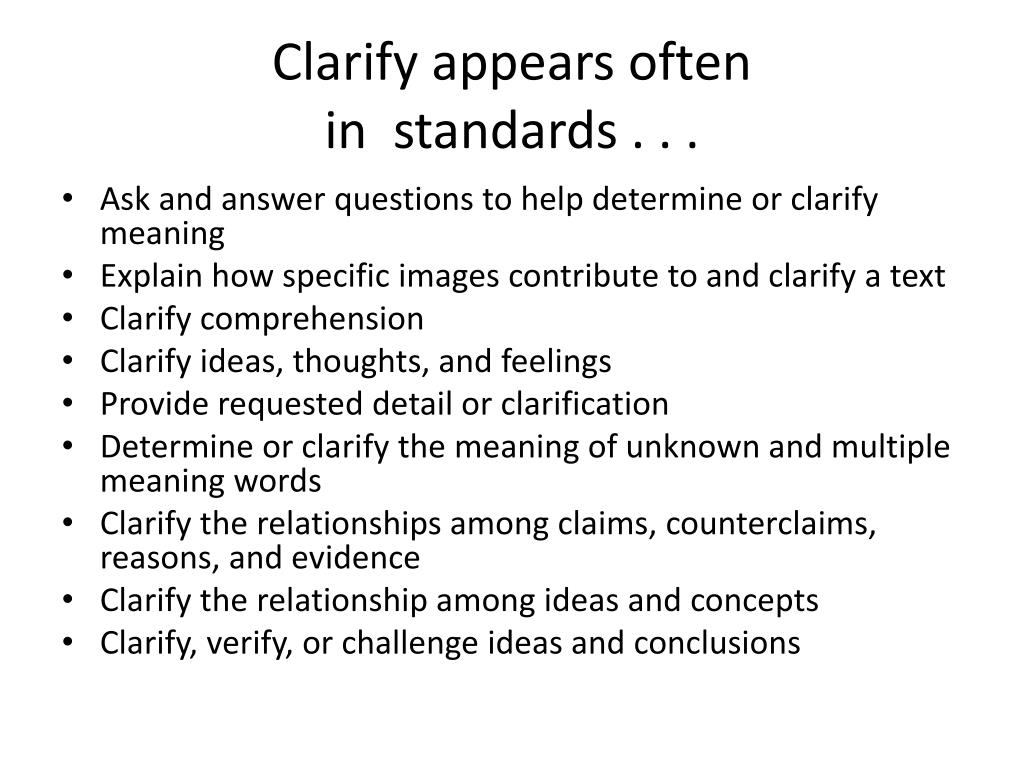 Clarify appears often in standards . . .

• Ask and answer questions to help determine or clarify meaning
• Explain how specific images contribute to and clarify a text
• Clarify comprehension
• Clarify ideas, thoughts, and feelings
• Provide requested detail or clarification
• Determine or clarify the meaning of unknown and multiple meaning words
• Clarify the relationships among claims, counterclaims, reasons, and evidence
• Clarify the relationship among ideas and concepts
• Clarify, verify, or challenge ideas and conclusions